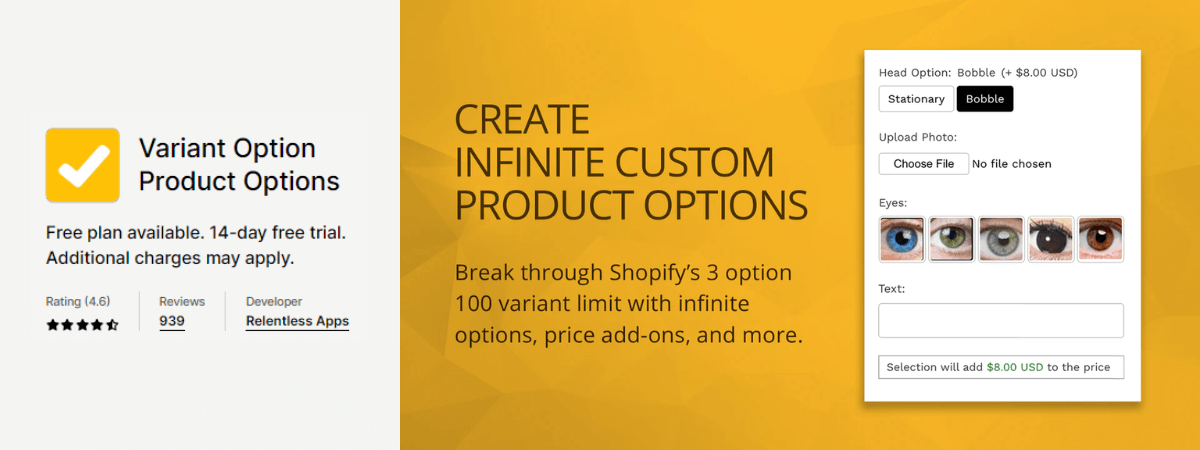 Variant Option Product Options

Free plan available. 14-day free trial. Additional charges may apply.

Rating (4.6)

Reviews
939

Developer
Relentless Apps

CREATE
INFINITE CUSTOM
PRODUCT OPTIONS

Break through Shopify's 3 option 100 variant limit with infinite options, price add-ons, and more.

Head Option: Bobble (+ $8.00 USD)

Stationary

Bobble

Upload Photo:

Choose File No file chosen

Eyes:

Text:

Selection will add $8.00 USD to the price